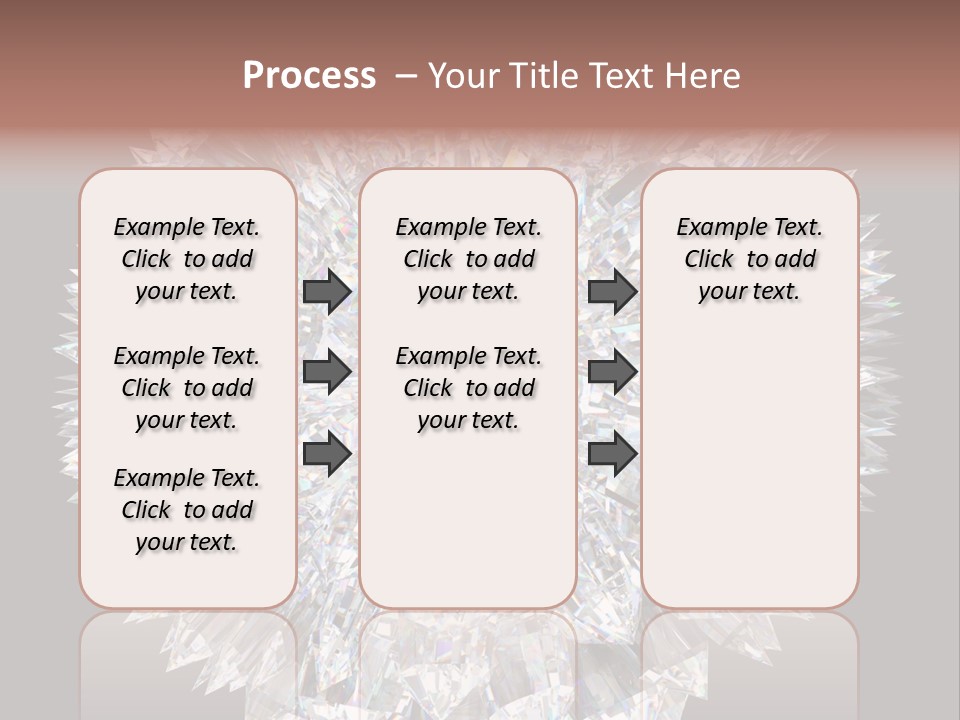 Process – Your Title Text Here

Example Text. Click to add your text.

Example Text. Click to add your text.

Example Text. Click to add your text.

Example Text. Click to add your text.

Example Text. Click to add your text.

Example Text. Click to add your text.